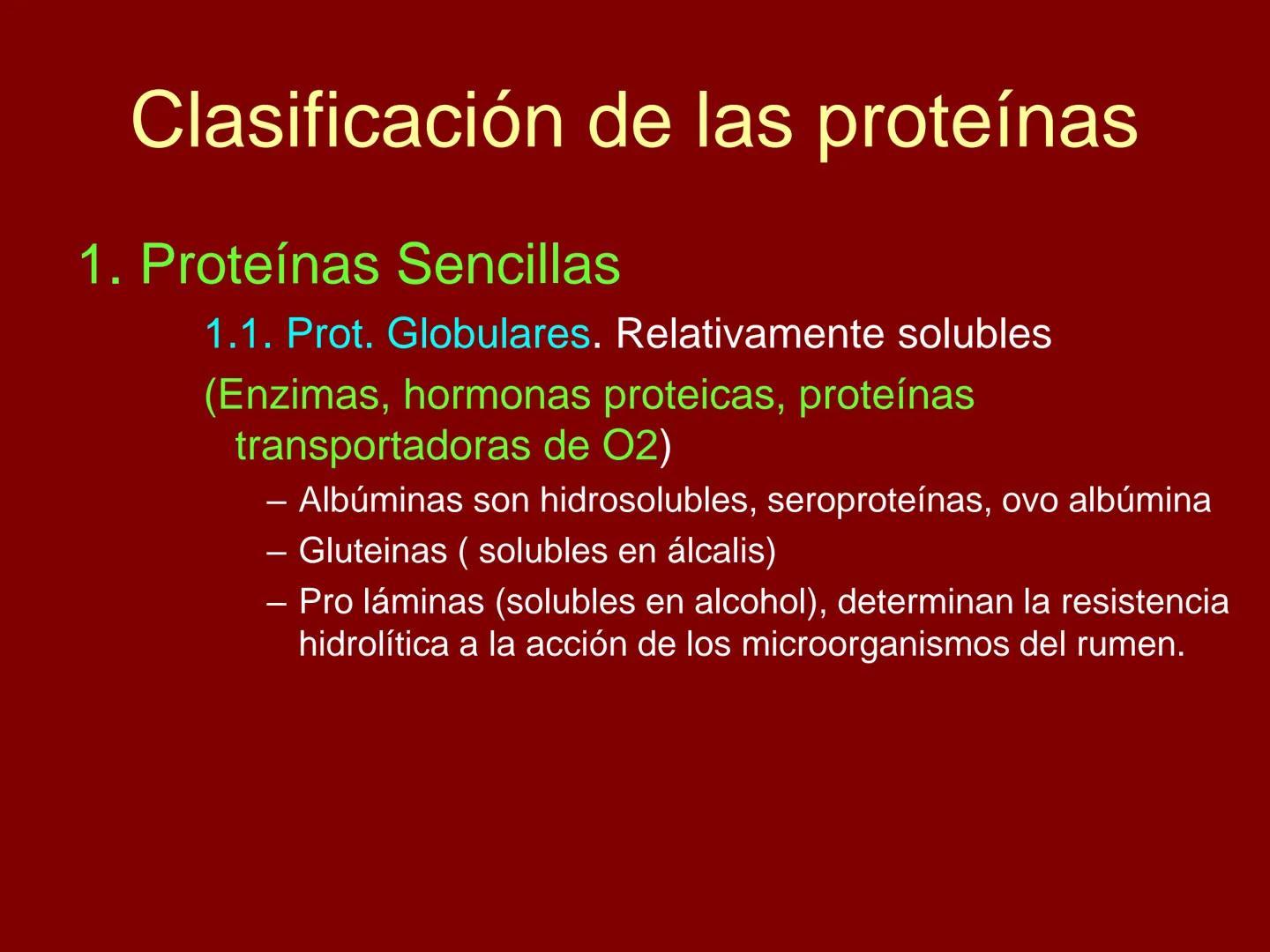 Clasificación de las proteínas

1. Proteínas Sencillas

1.1. Prot. Globulares. Relativamente solubles

(Enzimas, hormonas proteicas, proteínas transportadoras de O2)

– Albúminas son hidrosolubles, seroproteínas, ovo albúmina
– Gluteinas ( solubles en álcalis)
– Pro láminas (solubles en alcohol), determinan la resistencia hidrolítica a la acción de los microorganismos del rumen.